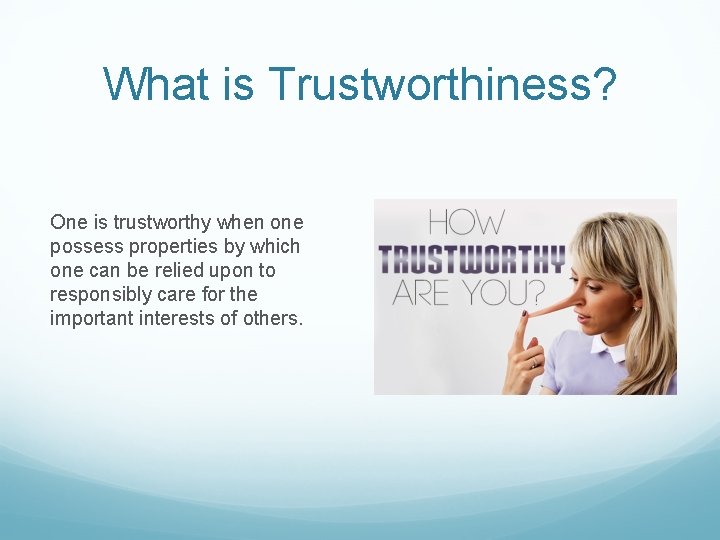 What is Trustworthiness?

One is trustworthy when one possess properties by which one can be relied upon to responsibly care for the important interests of others.

HOW TRUSTWORTHY ARE YOU?